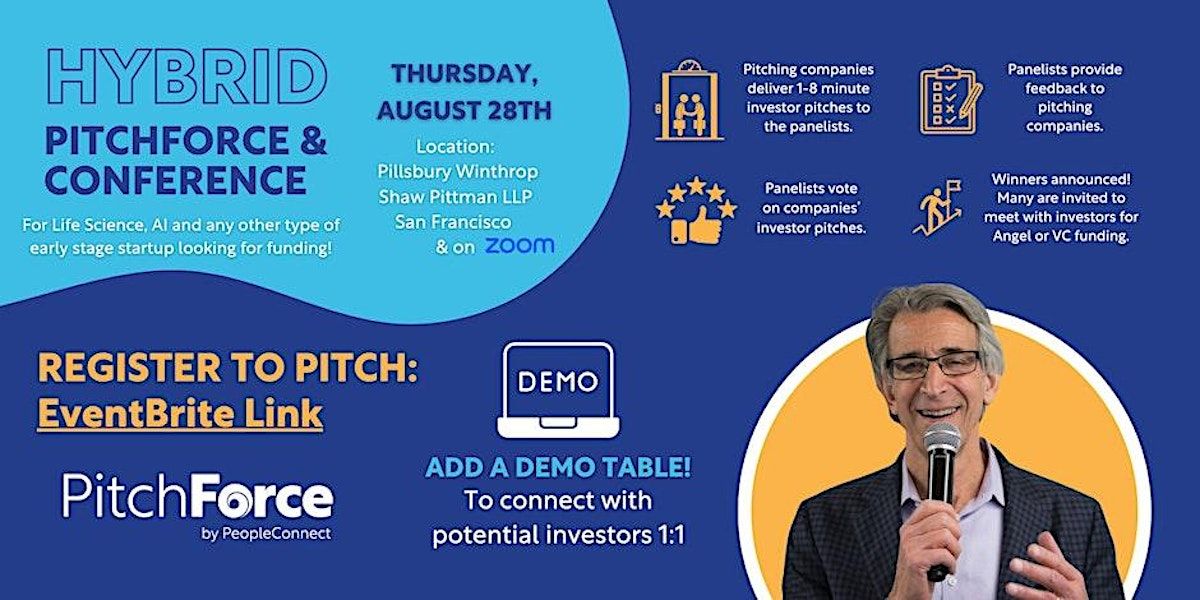 HYBRID
PITCHFORCE & CONFERENCE

For Life Science, AI and any other type of early stage startup looking for funding!

THURSDAY, AUGUST 28TH

Location:
Pillsbury Winthrop Shaw Pittman LLP
San Francisco
& on zoom

Pitching companies deliver 1-8 minute investor pitches to the panelists.

Panelists provide feedback to pitching companies.

Panelists vote on companies' investor pitches.

Winners announced! Many are invited to meet with investors for Angel or VC funding.

REGISTER TO PITCH:
EventBrite Link

DEMO

ADD A DEMO TABLE!
To connect with potential investors 1:1

PitchForce
by PeopleConnect